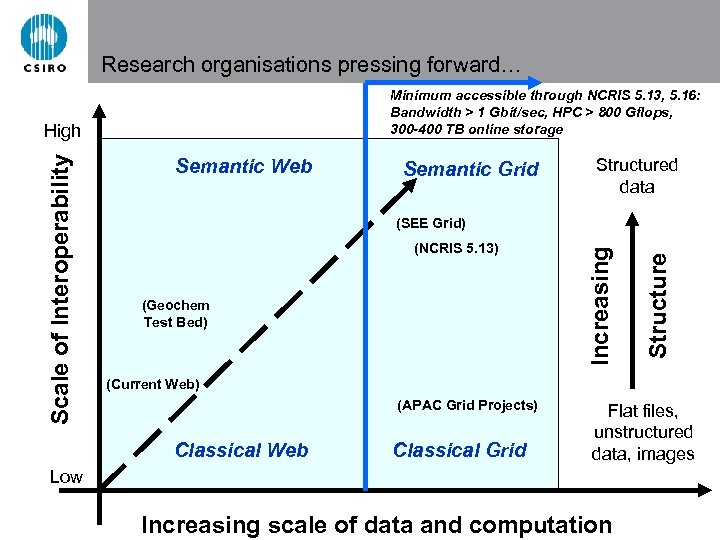 CSIRO

Research organisations pressing forward…

Minimum accessible through NCRIS 5.13, 5.16: Bandwidth > 1 Gbit/sec, HPC > 800 Gflops, 300-400 TB online storage

High

Scale of Interoperability

Low

Semantic Web

Semantic Grid

(SEE Grid)

(NCRIS 5.13)

(Geochem Test Bed)

(Current Web)

(APAC Grid Projects)

Classical Web

Classical Grid

Structured data

Increasing Structure

Flat files, unstructured data, images

Increasing scale of data and computation